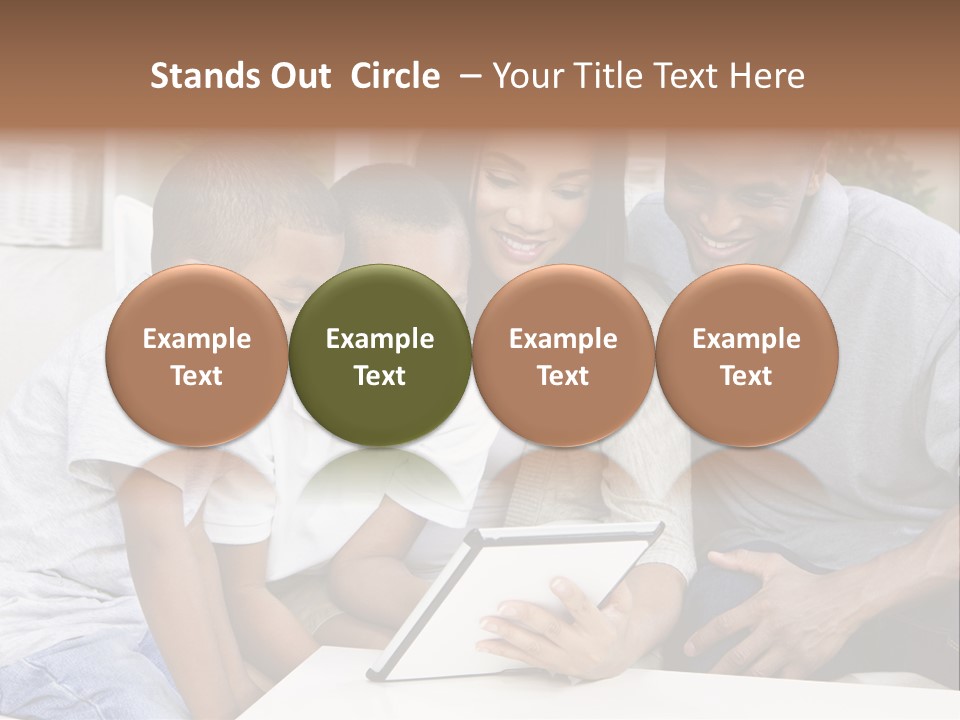 Stands Out Circle – Your Title Text Here

Example Text

Example Text

Example Text

Example Text